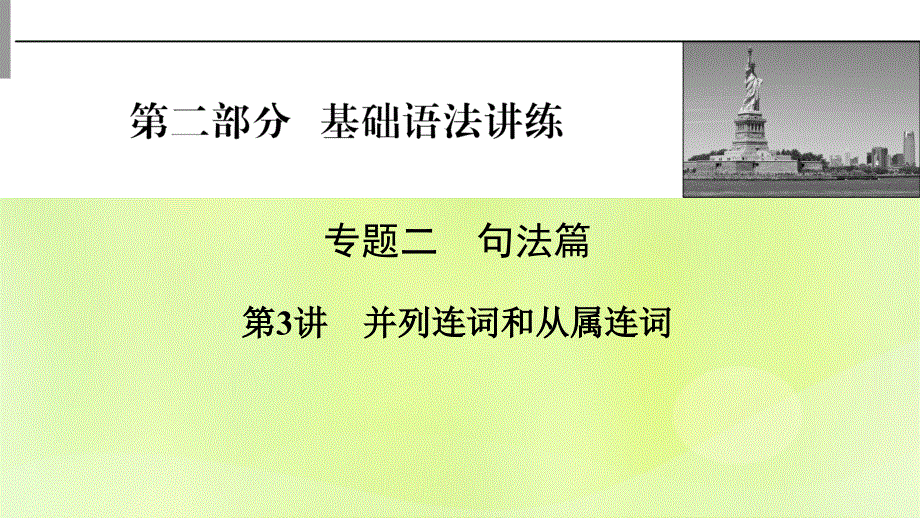 第二部分　基础语法讲练

专题二　句法篇

第3讲　并列连词和从属连词